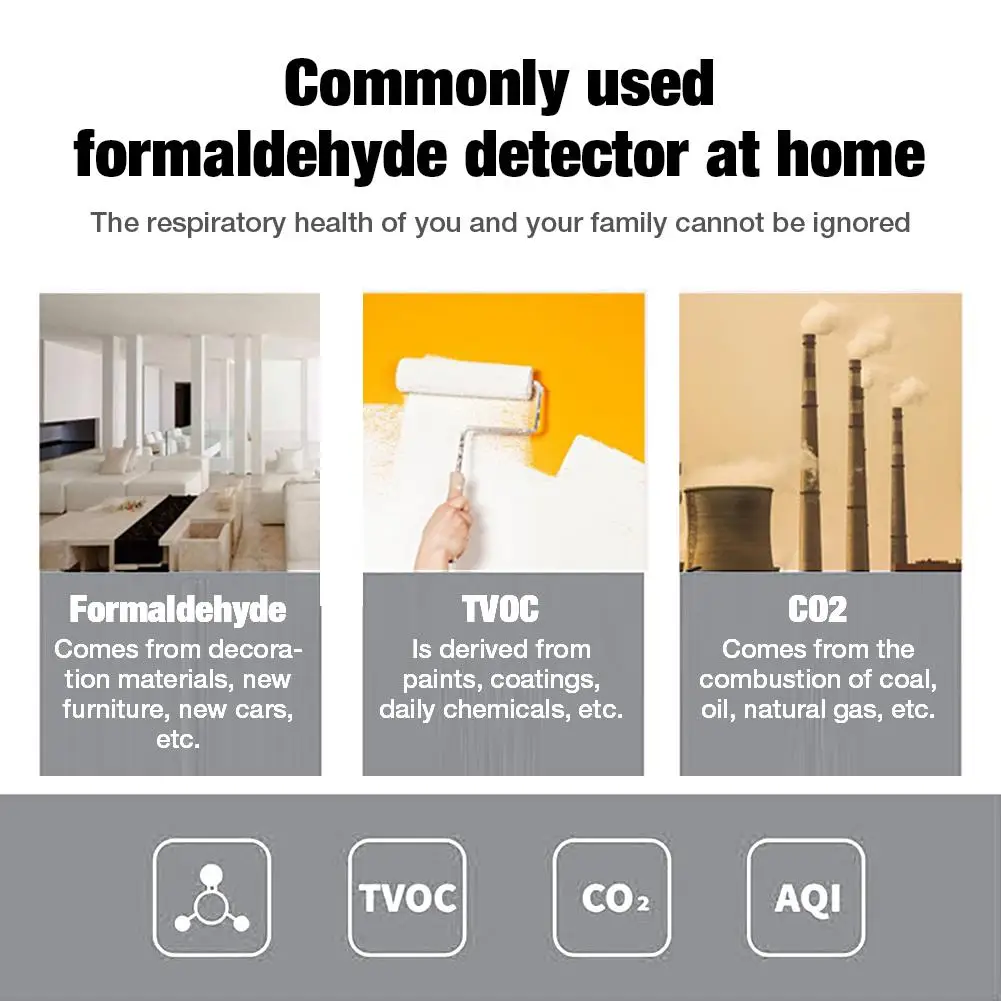 Commonly used formaldehyde detector at home

The respiratory health of you and your family cannot be ignored

Formaldehyde
Comes from decoration materials, new furniture, new cars, etc.

TVOC
Is derived from paints, coatings, daily chemicals, etc.

CO2
Comes from the combustion of coal, oil, natural gas, etc.

TVOC

$CO_2$

AQI